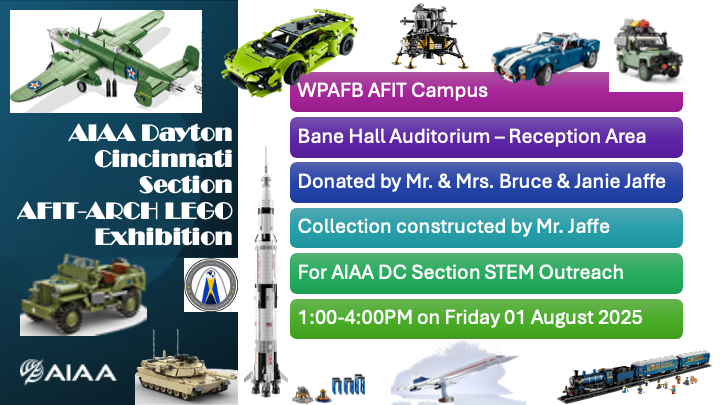 AIAA Dayton Cincinnati Section AFIT-ARCH LEGO Exhibition

AIAA

WPAFB AFIT Campus

Bane Hall Auditorium – Reception Area

Donated by Mr. & Mrs. Bruce & Janie Jaffe

Collection constructed by Mr. Jaffe

For AIAA DC Section STEM Outreach

1:00-4:00PM on Friday 01 August 2025